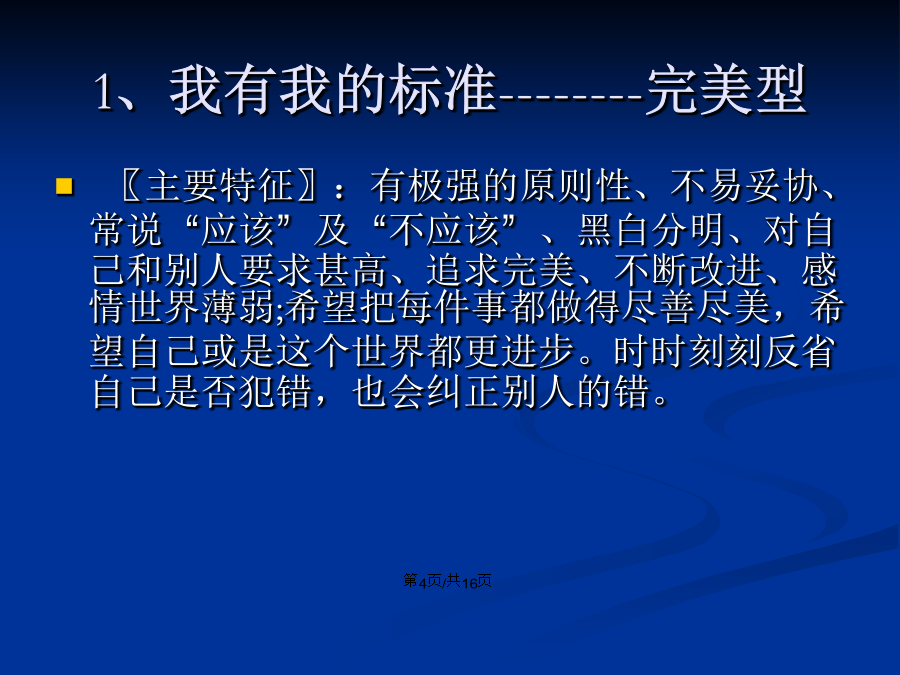 1、我有我的标准--------完美型

〖主要特征〗：有极强的原则性、不易妥协、常说“应该”及“不应该”、黑白分明、对自己和别人要求甚高、追求完美、不断改进、感情世界薄弱;希望把每件事都做得尽善尽美，希望自己或是这个世界都更进步。时时刻刻反省自己是否犯错，也会纠正别人的错。

第4页/共16页